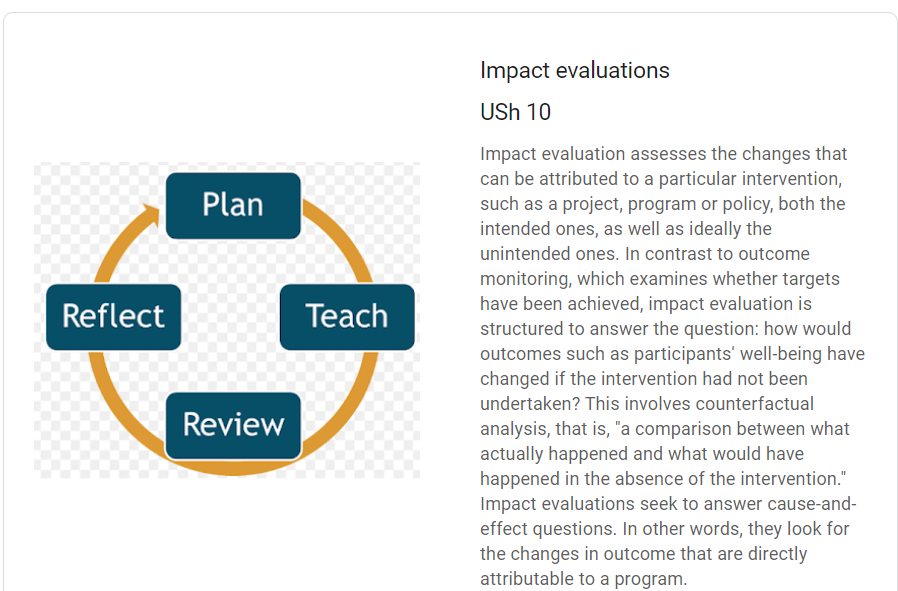 Plan

Teach

Review

Reflect

Impact evaluations

USh 10

Impact evaluation assesses the changes that can be attributed to a particular intervention, such as a project, program or policy, both the intended ones, as well as ideally the unintended ones. In contrast to outcome monitoring, which examines whether targets have been achieved, impact evaluation is structured to answer the question: how would outcomes such as participants' well-being have changed if the intervention had not been undertaken? This involves counterfactual analysis, that is, "a comparison between what actually happened and what would have happened in the absence of the intervention." Impact evaluations seek to answer cause-and-effect questions. In other words, they look for the changes in outcome that are directly attributable to a program.